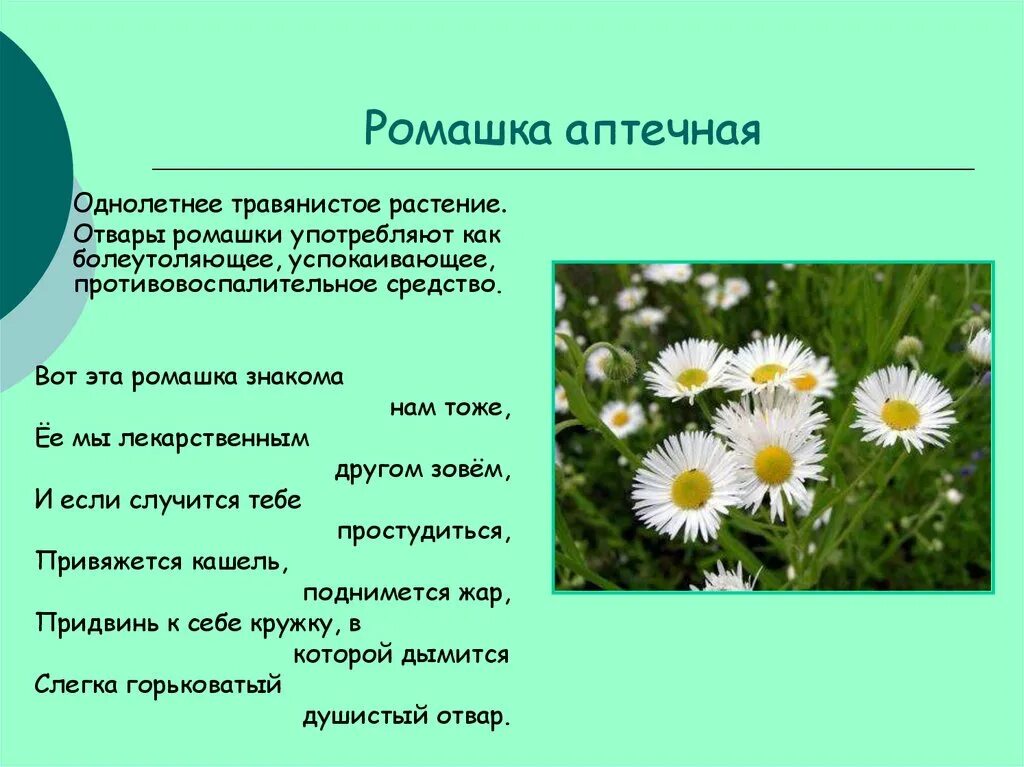 Ромашка аптечная

Однолетнее травянистое растение.

Отвары ромашки употребляют как болеутоляющее, успокаивающее, противовоспалительное средство.

Вот эта ромашка знакома
нам тоже,
Ёе мы лекарственным
другом зовём,
И если случится тебе
простудиться,
Привяжется кашель,
поднимется жар,
Придвинь к себе кружку, в
которой дымится
Слегка горьковатый
душистый отвар.